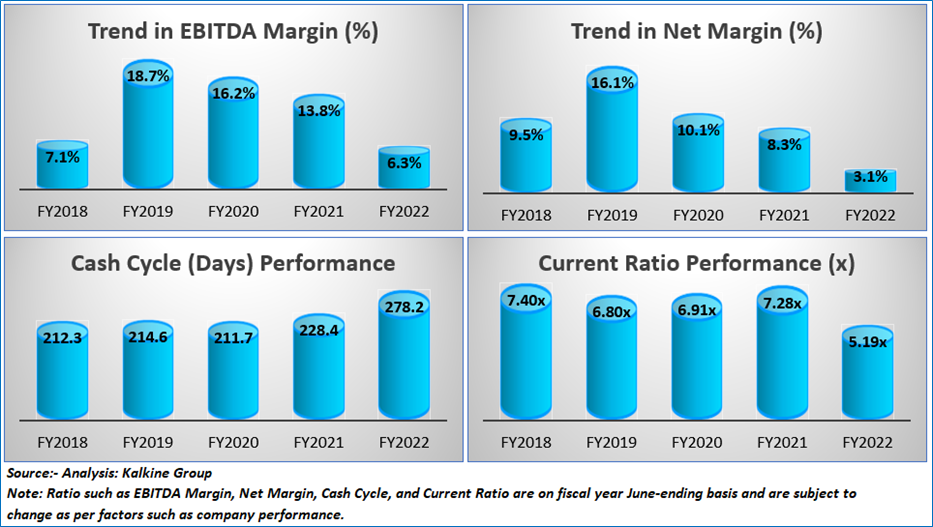 Trend in EBITDA Margin (%)

7.1%
18.7%
16.2%
13.8%
6.3%

FY2018 FY2019 FY2020 FY2021 FY2022

Trend in Net Margin (%)

9.5%
16.1%
10.1%
8.3%
3.1%

FY2018 FY2019 FY2020 FY2021 FY2022

Cash Cycle (Days) Performance

212.3
214.6
211.7
228.4
278.2

FY2018 FY2019 FY2020 FY2021 FY2022

Current Ratio Performance (x)

7.40x
6.80x
6.91x
7.28x
5.19x

FY2018 FY2019 FY2020 FY2021 FY2022

Source:- Analysis: Kalkine Group
Note: Ratio such as EBITDA Margin, Net Margin, Cash Cycle, and Current Ratio are on fiscal year June-ending basis and are subject to change as per factors such as company performance.